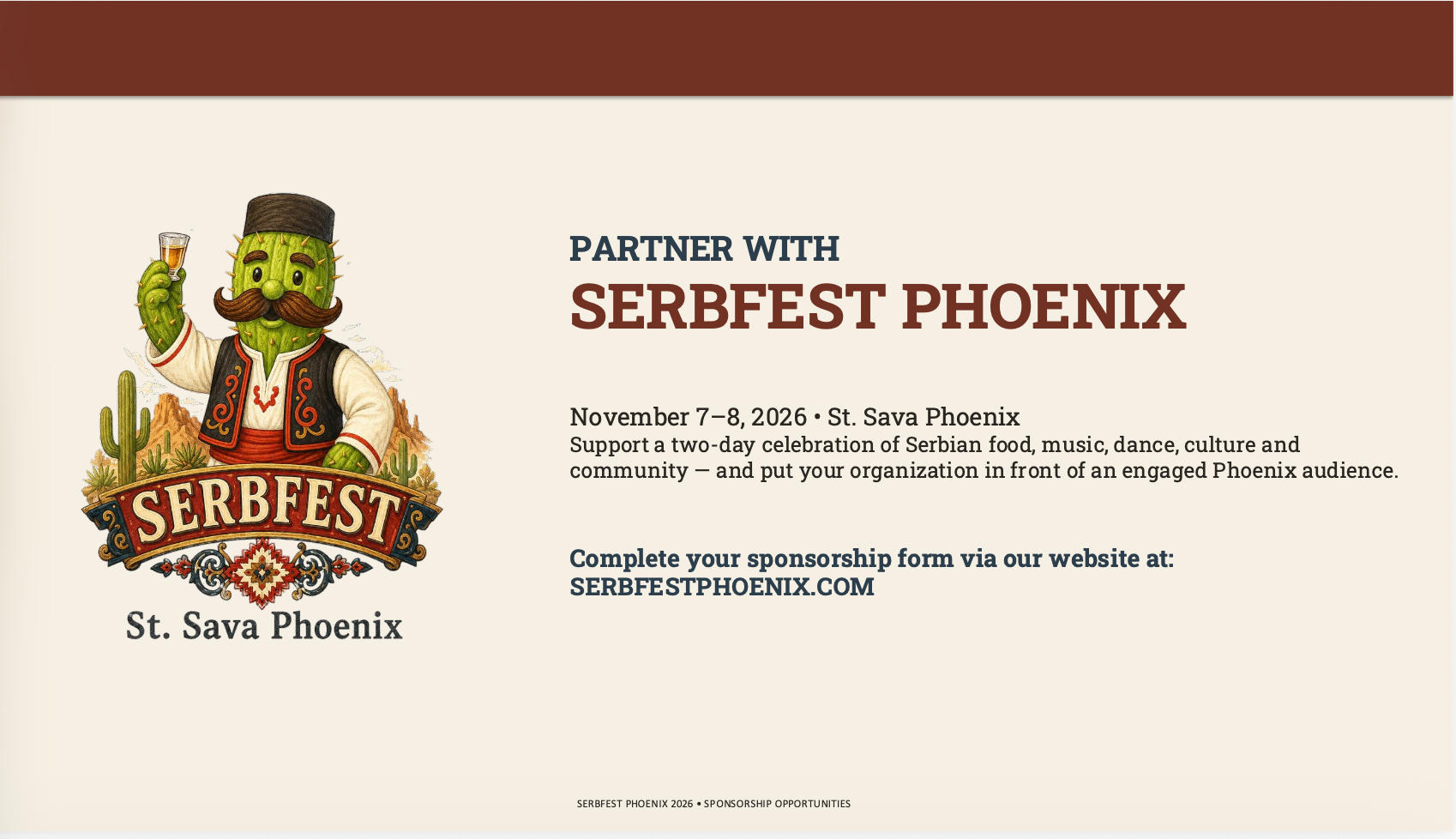 SERBFEST

St. Sava Phoenix

PARTNER WITH
SERBFEST PHOENIX

November 7–8, 2026 • St. Sava Phoenix
Support a two-day celebration of Serbian food, music, dance, culture and community — and put your organization in front of an engaged Phoenix audience.

Complete your sponsorship form via our website at:
SERBFESTPHOENIX.COM

SERBFEST PHOENIX 2026 • SPONSORSHIP OPPORTUNITIES